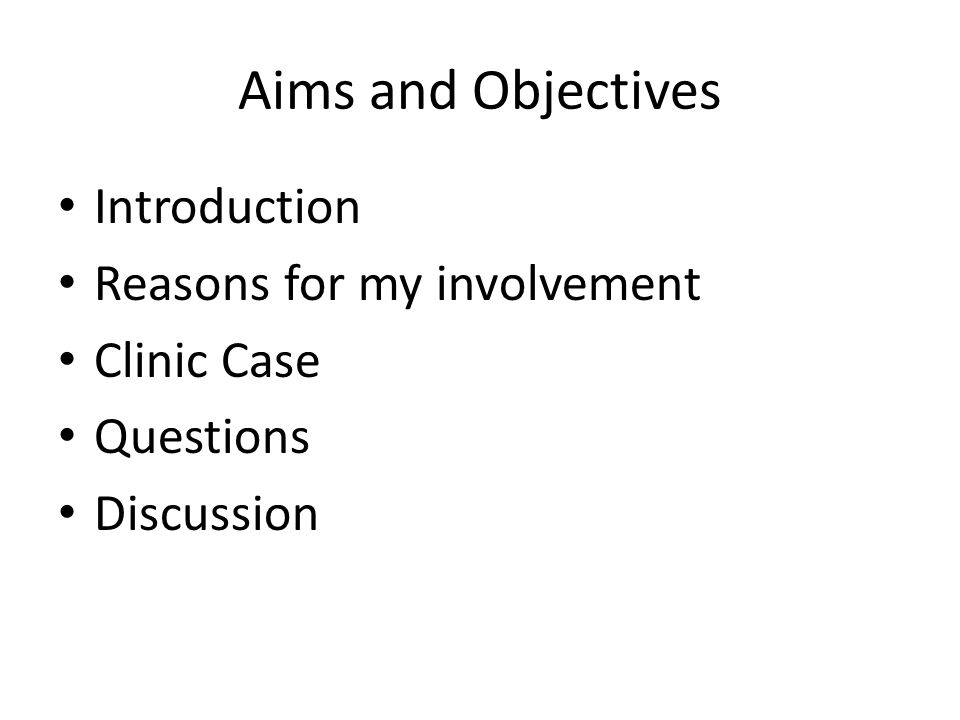 Aims and Objectives

• Introduction
• Reasons for my involvement
• Clinic Case
• Questions
• Discussion